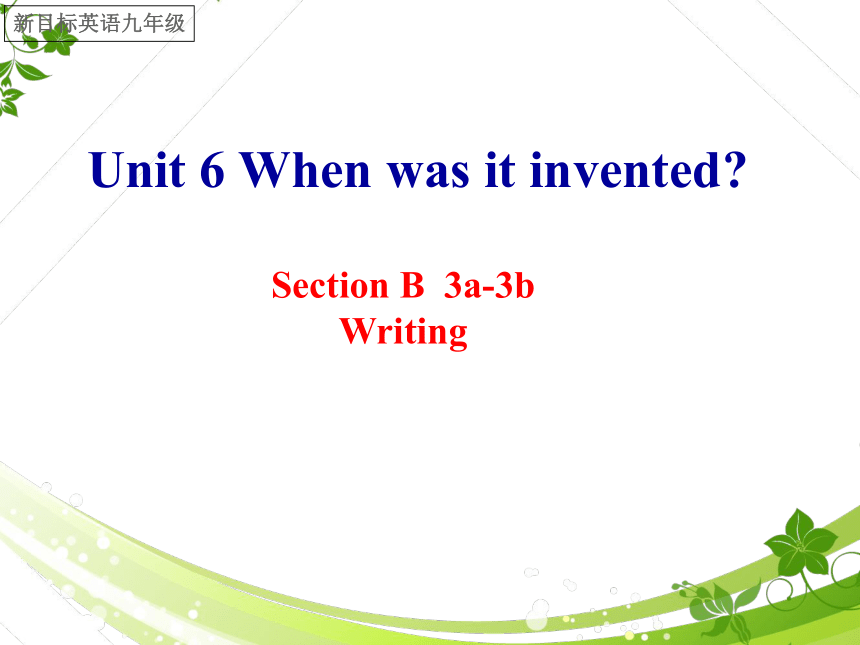 新目标英语九年级

Unit 6 When was it invented?

Section B 3a-3b
Writing